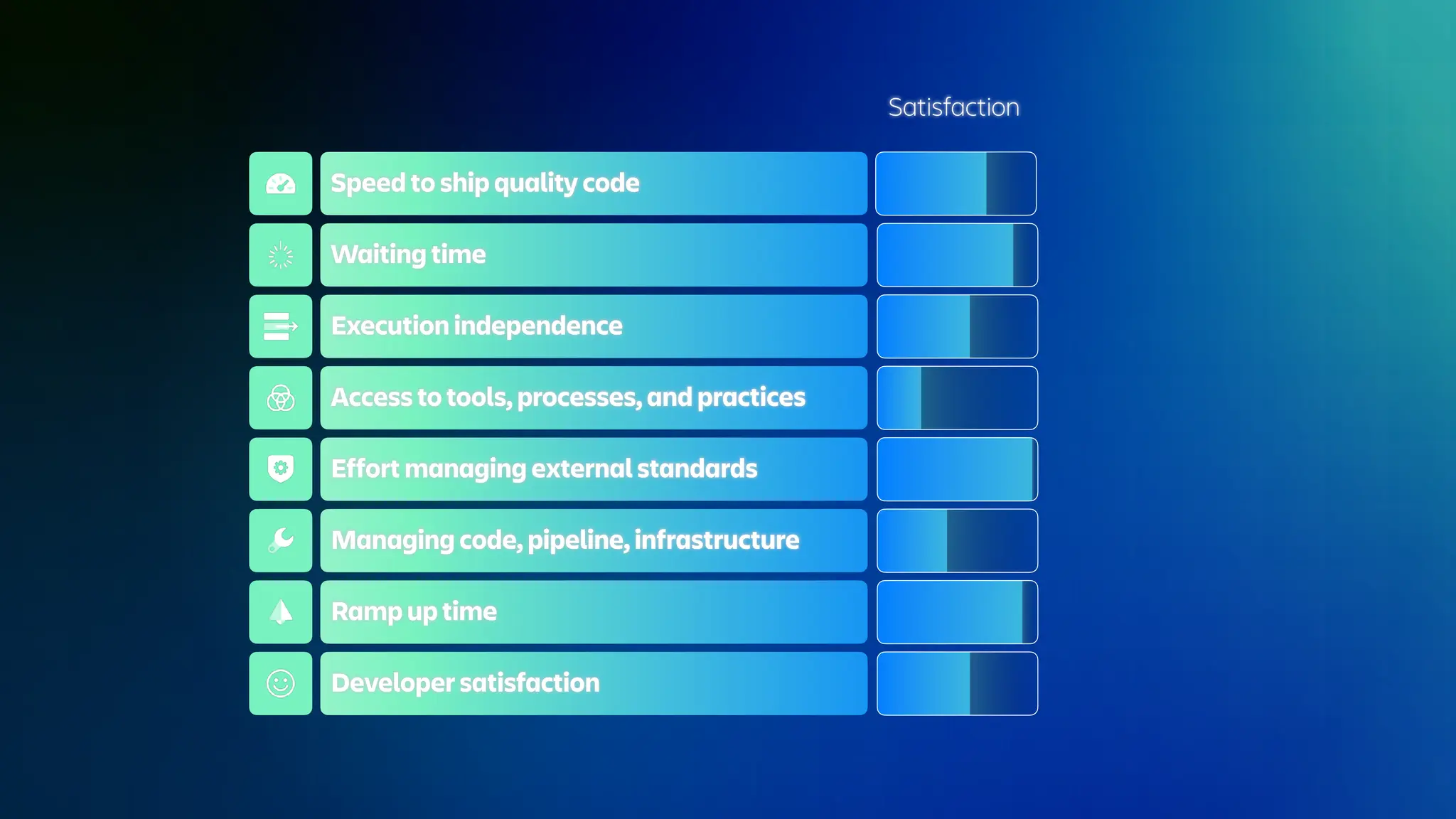 Satisfaction

Speed to ship quality code

Waiting time

Execution independence

Access to tools, processes, and practices

Effort managing external standards

Managing code, pipeline, infrastructure

Ramp up time

Developer satisfaction